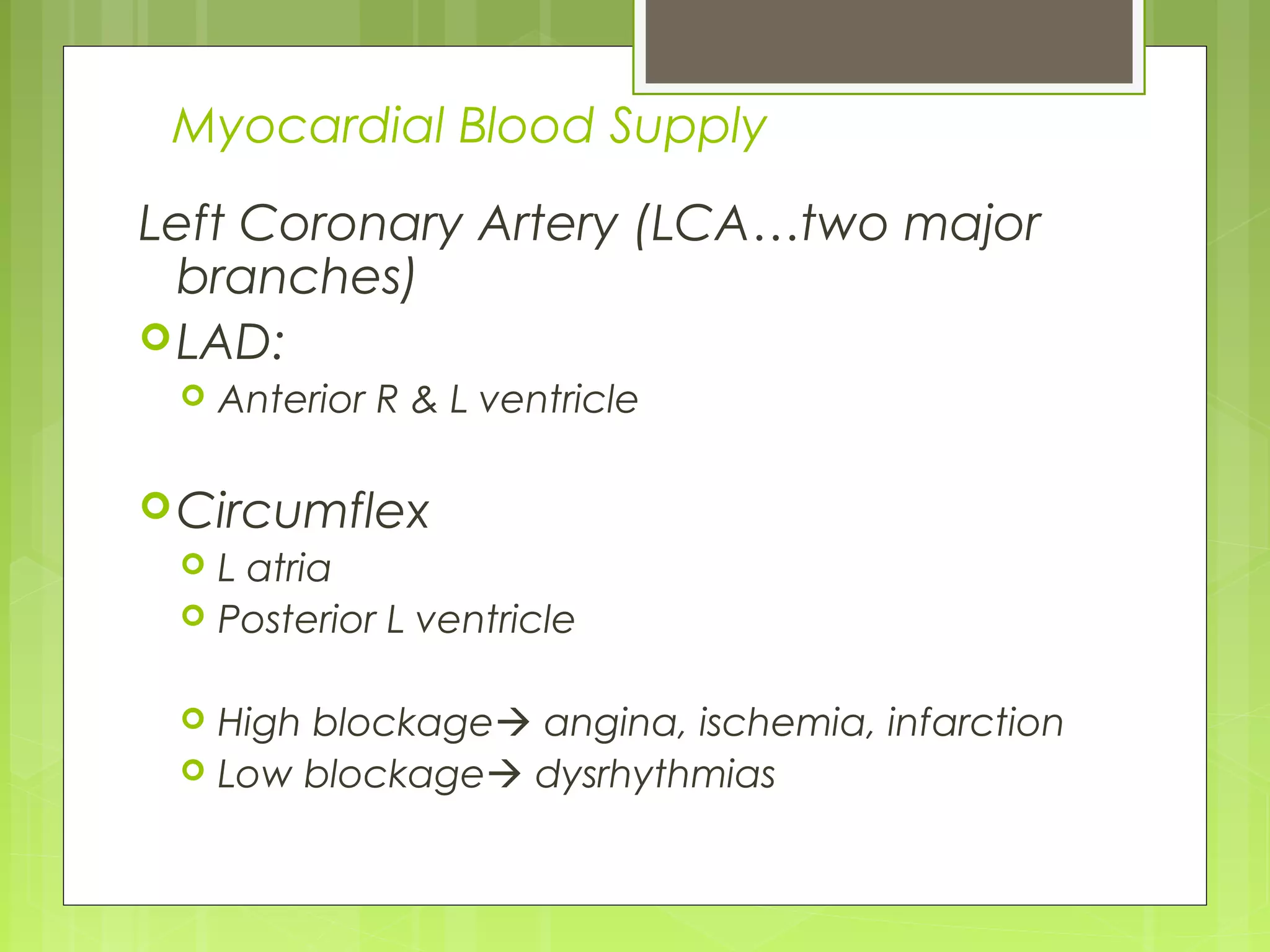 Myocardial Blood Supply

Left Coronary Artery (LCA…two major branches)

LAD:

Anterior R & L ventricle

Circumflex

L atria

Posterior L ventricle

High blockage→ angina, ischemia, infarction

Low blockage→ dysrhythmias